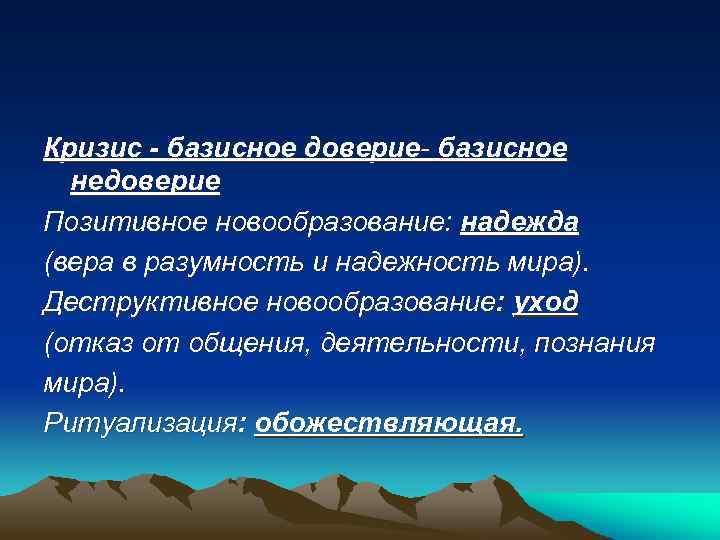 Кризис - базисное доверие- базисное недоверие

Позитивное новообразование: надежда (вера в разумность и надежность мира).

Деструктивное новообразование: уход (отказ от общения, деятельности, познания мира).

Ритуализация: обожествляющая.